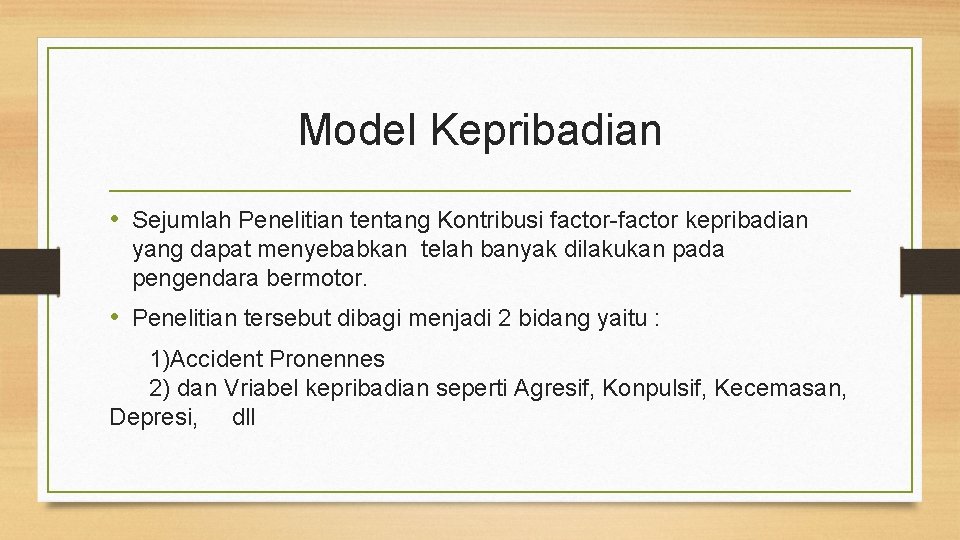 Model Kepribadian

• Sejumlah Penelitian tentang Kontribusi factor-factor kepribadian yang dapat menyebabkan telah banyak dilakukan pada pengendara bermotor.

• Penelitian tersebut dibagi menjadi 2 bidang yaitu :

1)Accident Pronennes
2) dan Vriabel kepribadian seperti Agresif, Konpulsif, Kecemasan, Depresi, dll